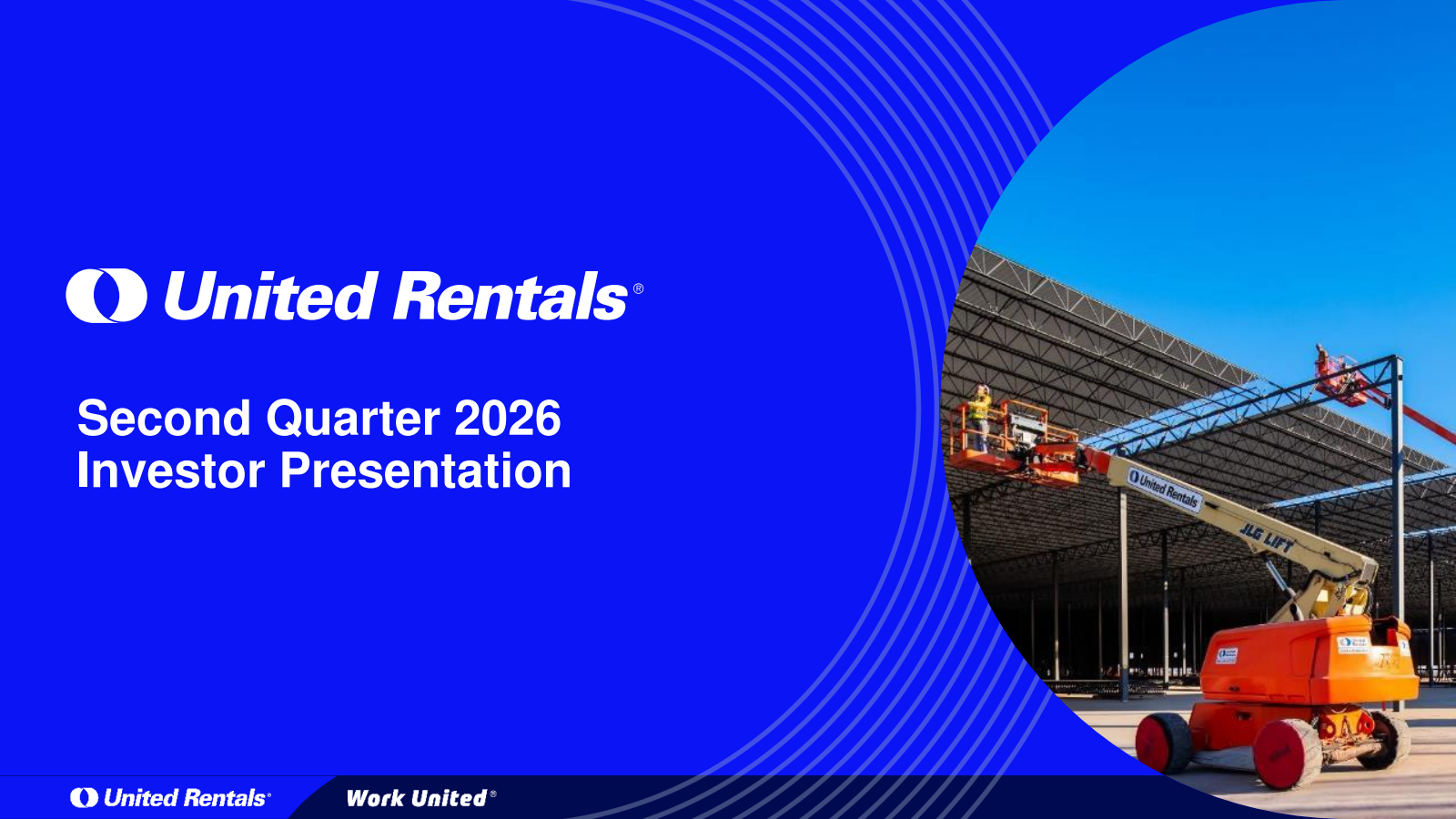 United Rentals®

Second Quarter 2026
Investor Presentation

United Rentals
JLG LIFT

United Rentals® Work United®